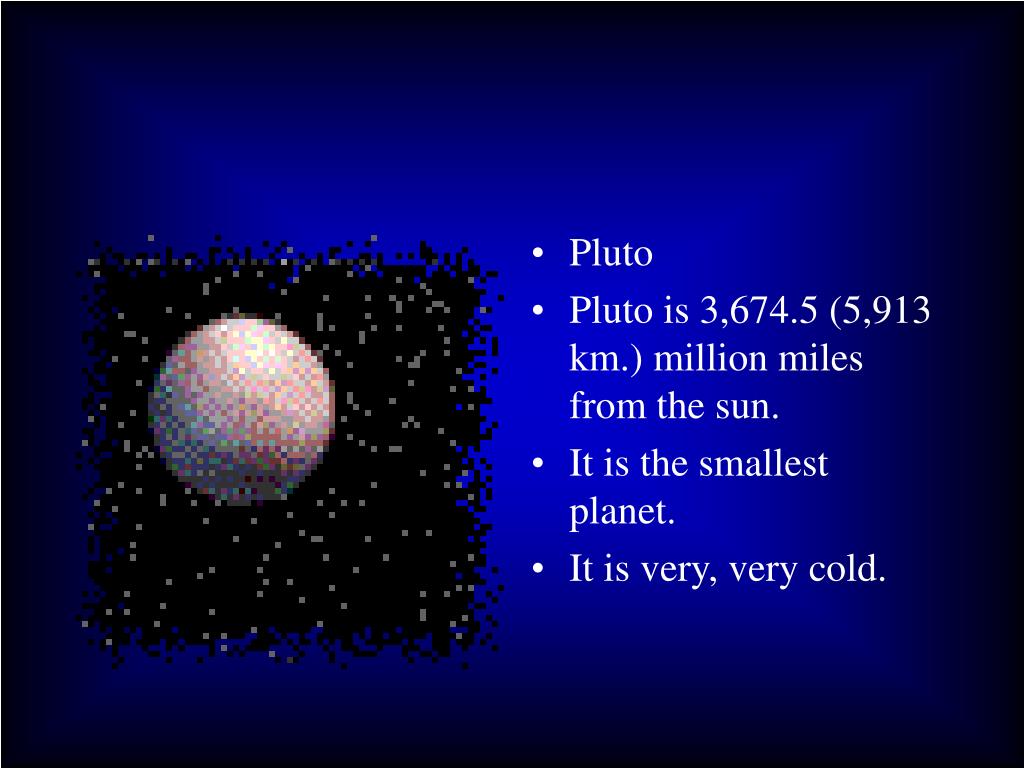 • Pluto
• Pluto is 3,674.5 (5,913 km.) million miles from the sun.
• It is the smallest planet.
• It is very, very cold.